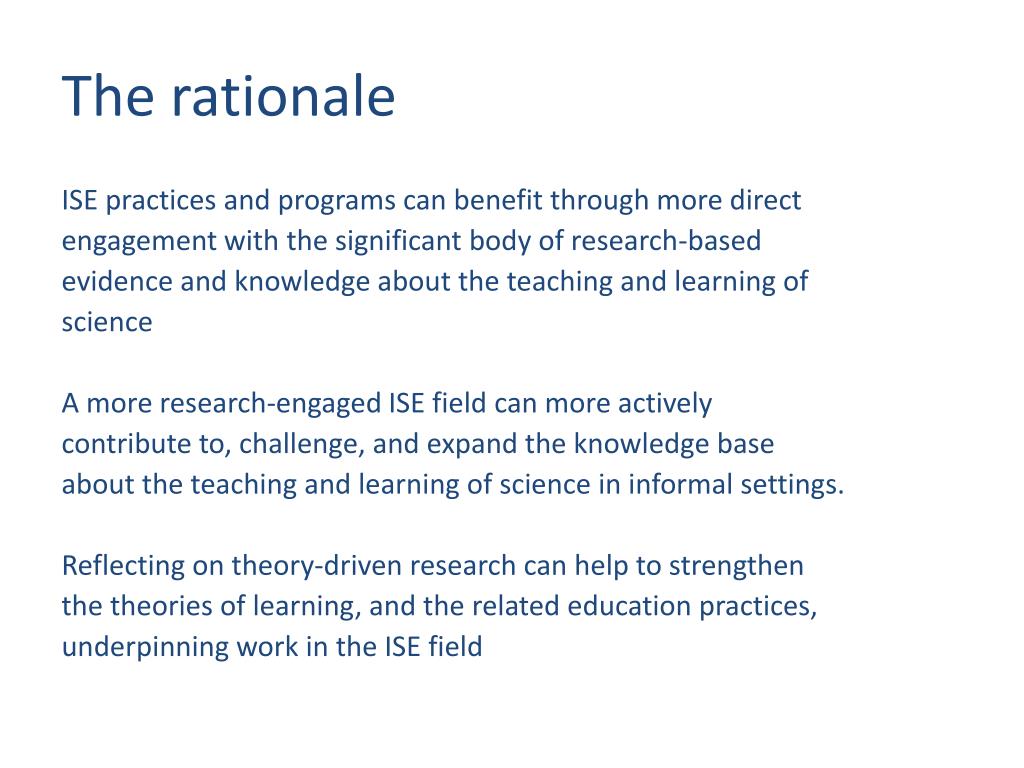 The rationale

ISE practices and programs can benefit through more direct engagement with the significant body of research-based evidence and knowledge about the teaching and learning of science

A more research-engaged ISE field can more actively contribute to, challenge, and expand the knowledge base about the teaching and learning of science in informal settings.

Reflecting on theory-driven research can help to strengthen the theories of learning, and the related education practices, underpinning work in the ISE field